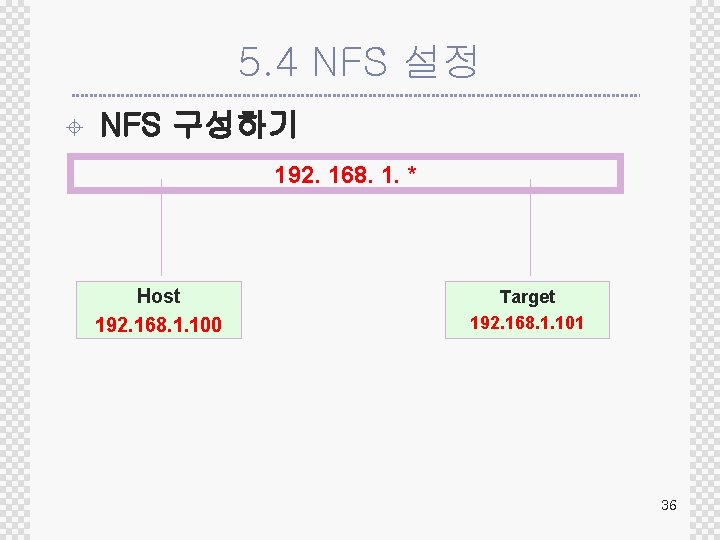 5.4 NFS 설정

NFS 구성하기

192. 168. 1. *

Host
192.168.1.100

Target
192.168.1.101

36